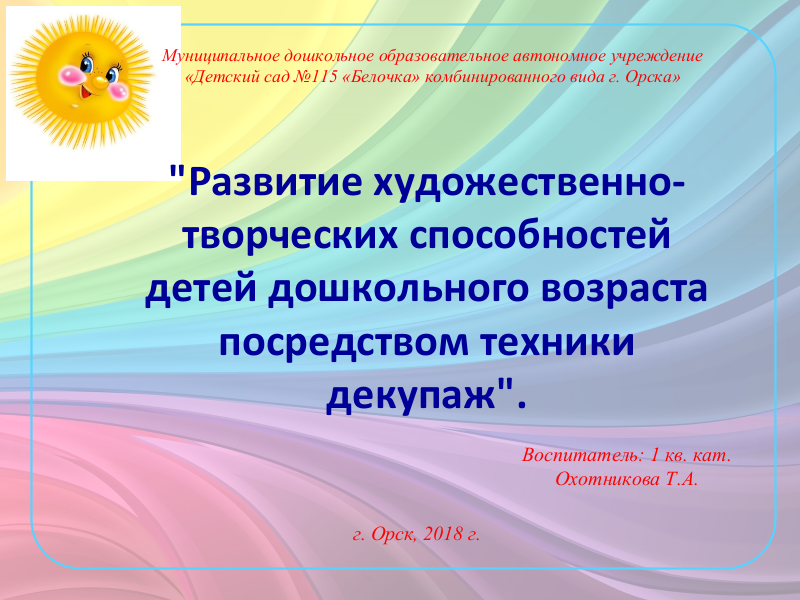 Муниципальное дошкольное образовательное автономное учреждение «Детский сад №115 «Белочка» комбинированного вида г. Орска»

"Развитие художественно-творческих способностей детей дошкольного возраста посредством техники декупаж".

Воспитатель: 1 кв. кат.
Охотникова Т.А.

г. Орск, 2018 г.